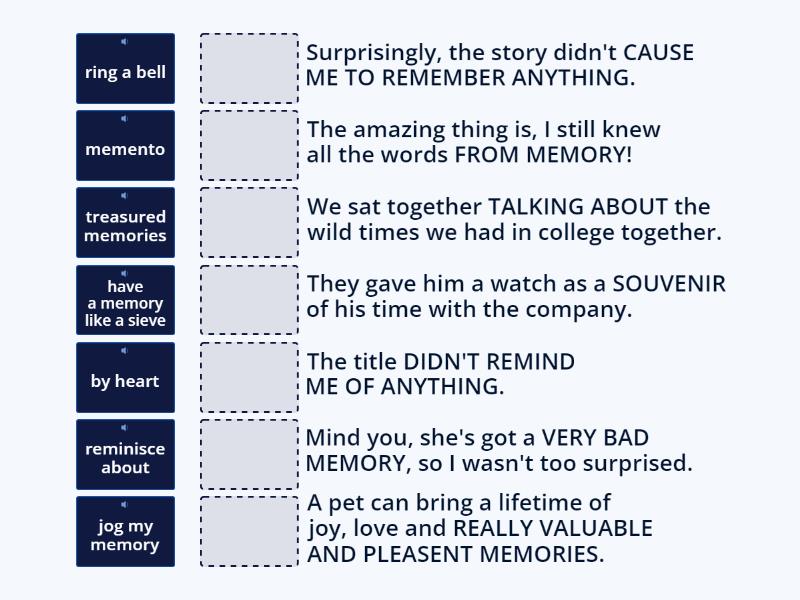 ring a bell

memento

treasured memories

have a memory like a sieve

by heart

reminisce about

jog my memory

Surprisingly, the story didn't CAUSE ME TO REMEMBER ANYTHING.

The amazing thing is, I still knew all the words FROM MEMORY!

We sat together TALKING ABOUT the wild times we had in college together.

They gave him a watch as a SOUVENIR of his time with the company.

The title DIDN'T REMIND ME OF ANYTHING.

Mind you, she's got a VERY BAD MEMORY, so I wasn't too surprised.

A pet can bring a lifetime of joy, love and REALLY VALUABLE AND PLEASENT MEMORIES.